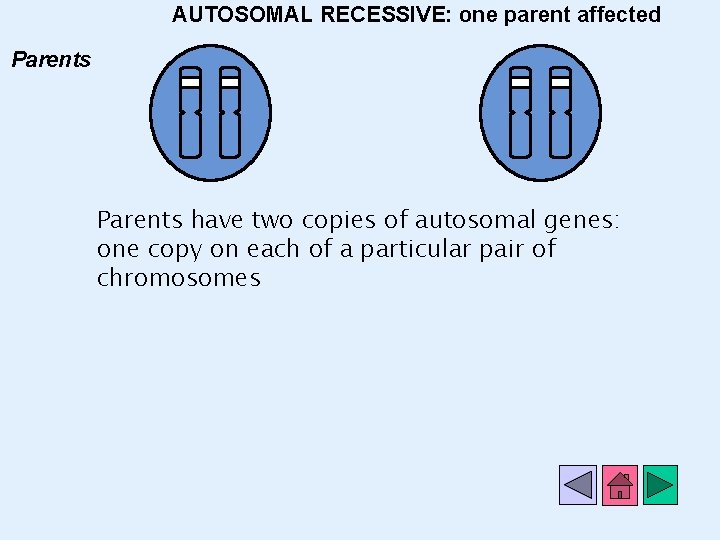 AUTOSOMAL RECESSIVE: one parent affected

Parents

Parents have two copies of autosomal genes: one copy on each of a particular pair of chromosomes